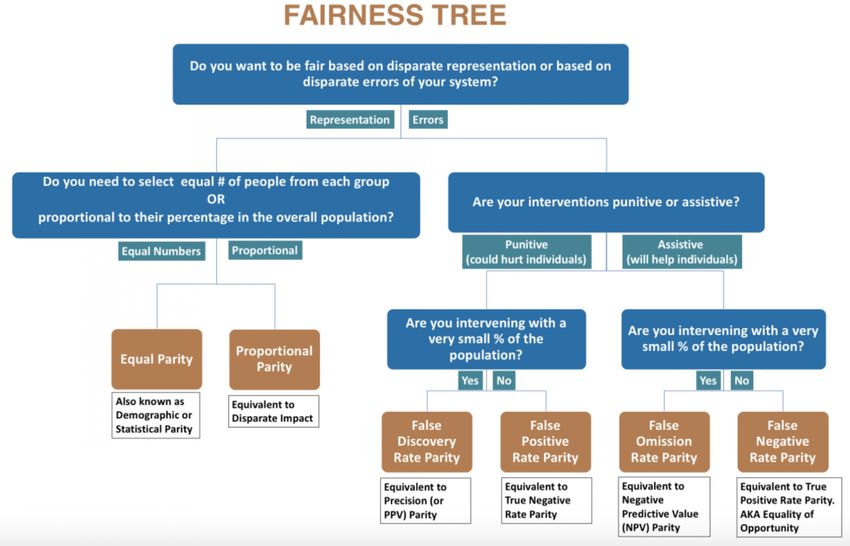 FAIRNESS TREE

Do you want to be fair based on disparate representation or based on disparate errors of your system?

Representation

Errors

Do you need to select equal # of people from each group OR proportional to their percentage in the overall population?

Equal Numbers

Proportional

Equal Parity

Also known as Demographic or Statistical Parity

Proportional Parity

Equivalent to Disparate Impact

Are your interventions punitive or assistive?

Punitive (could hurt individuals)

Assistive (will help individuals)

Are you intervening with a very small % of the population?

Yes

No

False Discovery Rate Parity

Equivalent to Precision (or PPV) Parity

False Positive Rate Parity

Equivalent to True Negative Rate Parity

Are you intervening with a very small % of the population?

Yes

No

False Omission Rate Parity

Equivalent to Negative Predictive Value (NPV) Parity

False Negative Rate Parity

Equivalent to True Positive Rate Parity. AKA Equality of Opportunity